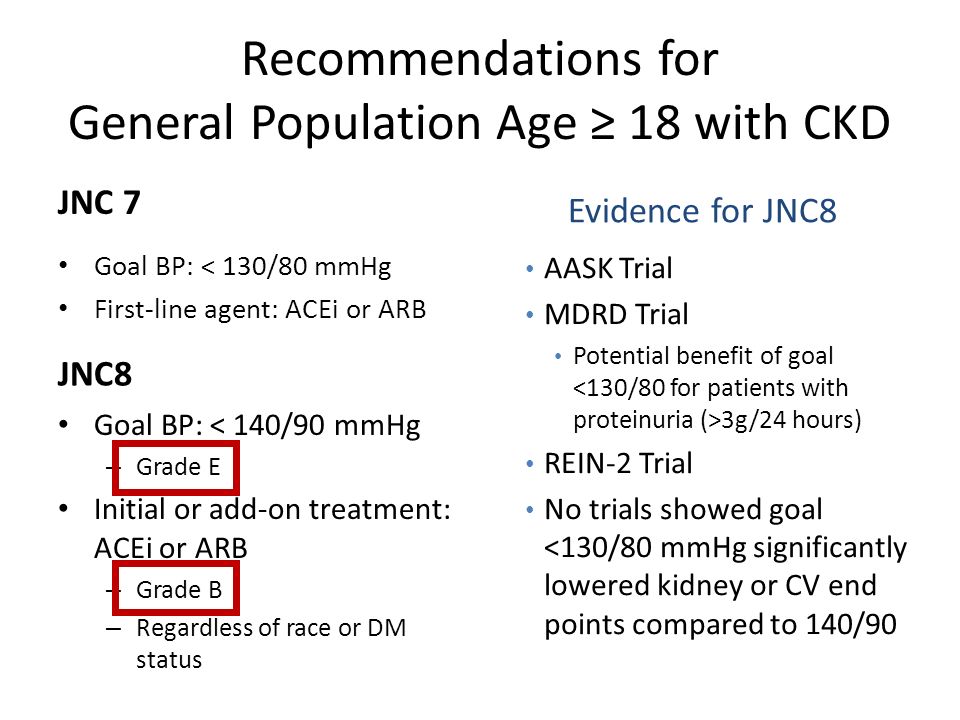 Recommendations for General Population Age ≥ 18 with CKD

JNC 7

• Goal BP: < 130/80 mmHg
• First-line agent: ACEi or ARB

JNC8

• Goal BP: < 140/90 mmHg
– Grade E
• Initial or add-on treatment: ACEi or ARB
– Grade B
– Regardless of race or DM status

Evidence for JNC8

• AASK Trial
• MDRD Trial
• Potential benefit of goal <130/80 for patients with proteinuria (>3g/24 hours)
• REIN-2 Trial
• No trials showed goal <130/80 mmHg significantly lowered kidney or CV end points compared to 140/90